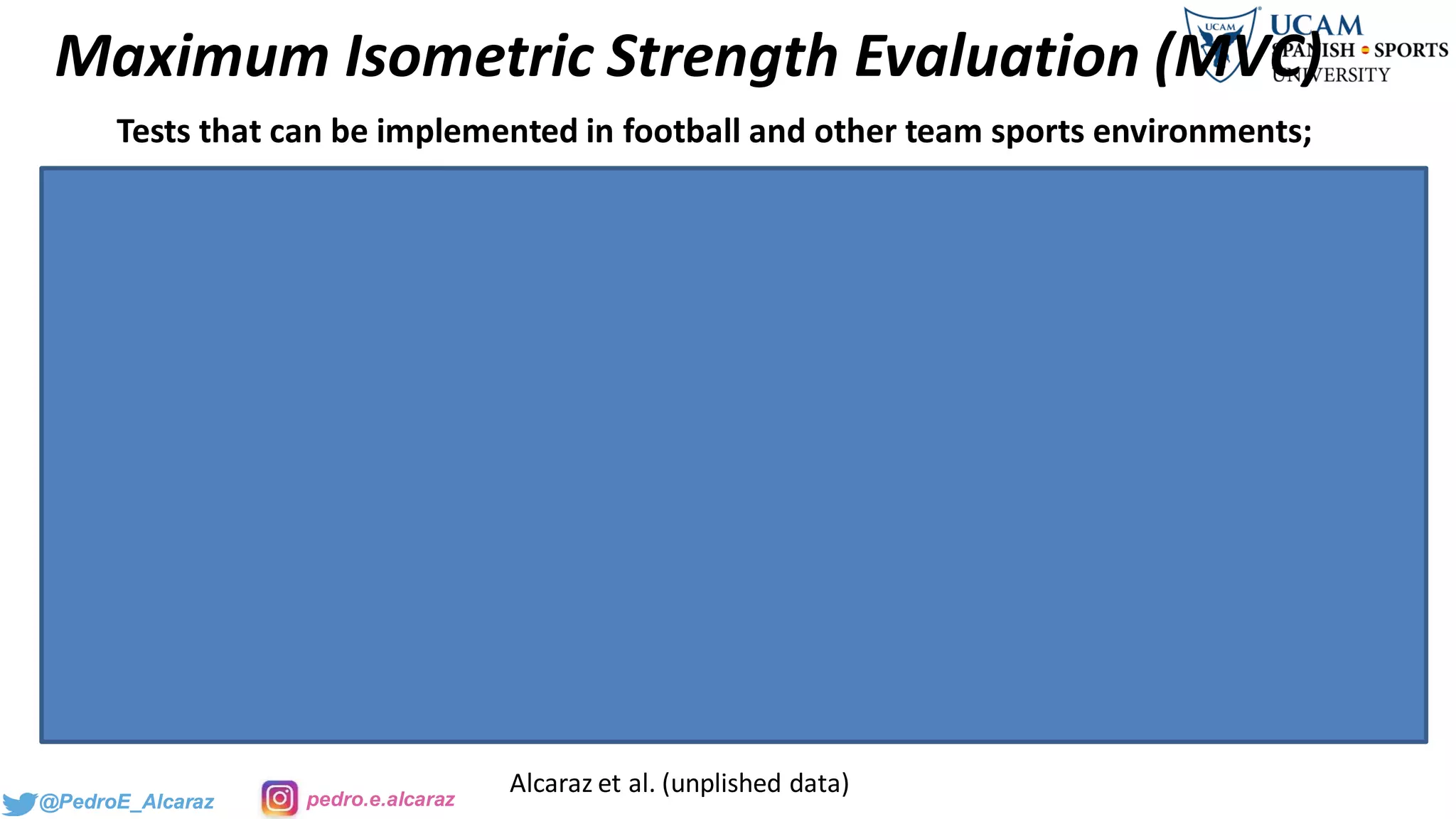 Maximum Isometric Strength Evaluation (MVC)

UCAM UCAM SPANISH SPORTS UNIVERSITY

Tests that can be implemented in football and other team sports environments;

Alcaraz et al. (unplished data)

@PedroE_Alcaraz

pedro.e.alcaraz